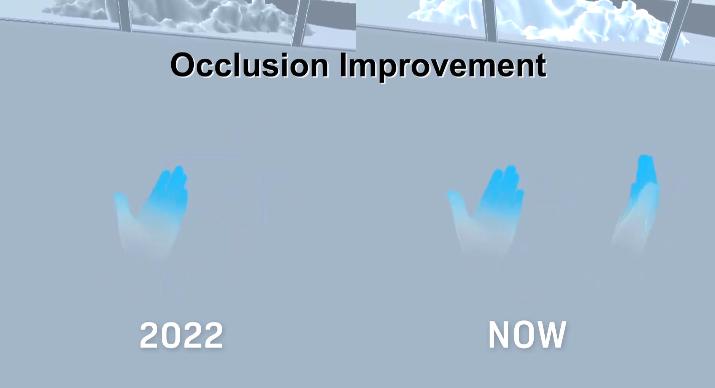 Occlusion Improvement

2022

NOW